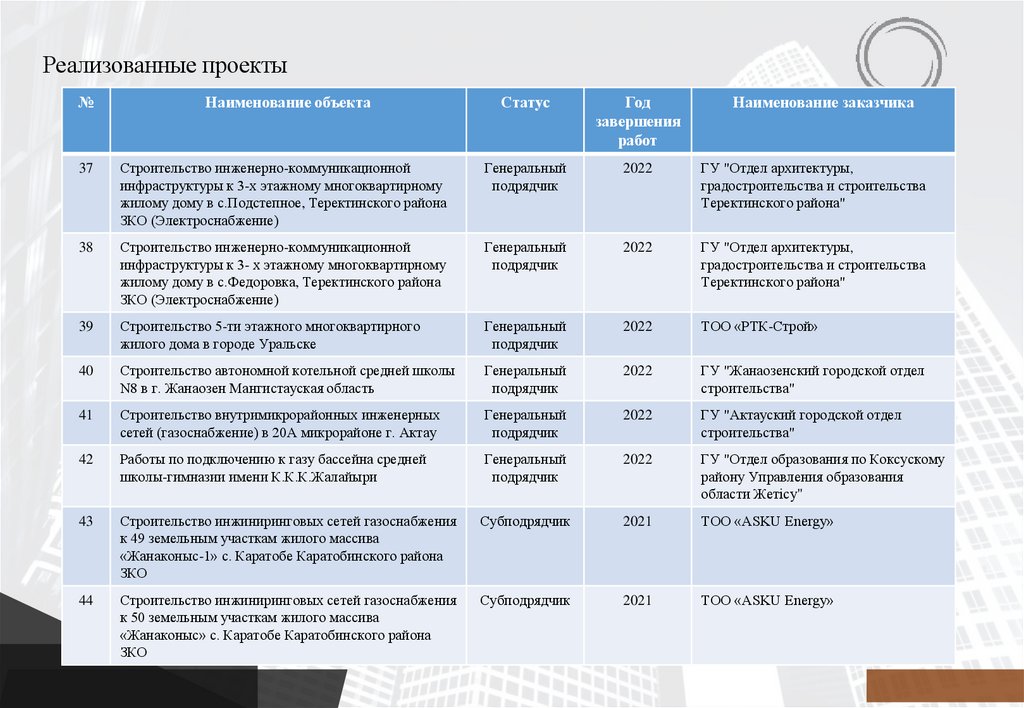 Реализованные проекты

| № | Наименование объекта | Статус | Год завершения работ | Наименование заказчика |
|---|---|---|---|---|
| 37 | Строительство инженерно-коммуникационной инфраструктуры к 3-х этажному многоквартирному жилому дому в с.Подстепное, Теректинского района ЗКО (Электроснабжение) | Генеральный подрядчик | 2022 | ГУ "Отдел архитектуры, градостроительства и строительства Теректинского района" |
| 38 | Строительство инженерно-коммуникационной инфраструктуры к 3- х этажному многоквартирному жилому дому в с.Федоровка, Теректинского района ЗКО (Электроснабжение) | Генеральный подрядчик | 2022 | ГУ "Отдел архитектуры, градостроительства и строительства Теректинского района" |
| 39 | Строительство 5-ти этажного многоквартирного жилого дома в городе Уральске | Генеральный подрядчик | 2022 | ТОО «РТК-Строй» |
| 40 | Строительство автономной котельной средней школы N8 в г. Жанаозен Мангистауская область | Генеральный подрядчик | 2022 | ГУ "Жанаозенский городской отдел строительства" |
| 41 | Строительство внутримикрорайонных инженерных сетей (газоснабжение) в 20А микрорайоне г. Актау | Генеральный подрядчик | 2022 | ГУ "Актауский городской отдел строительства" |
| 42 | Работы по подключению к газу бассейна средней школы-гимназии имени К.К.К.Жалайыри | Генеральный подрядчик | 2022 | ГУ "Отдел образования по Коксускому району Управления образования области Жетісу" |
| 43 | Строительство инжиниринговых сетей газоснабжения к 49 земельным участкам жилого массива «Жанаконыс-1» с. Каратобе Каратобинского района ЗКО | Субподрядчик | 2021 | ТОО «ASKU Energy» |
| 44 | Строительство инжиниринговых сетей газоснабжения к 50 земельным участкам жилого массива «Жанаконыс» с. Каратобе Каратобинского района ЗКО | Субподрядчик | 2021 | ТОО «ASKU Energy» |